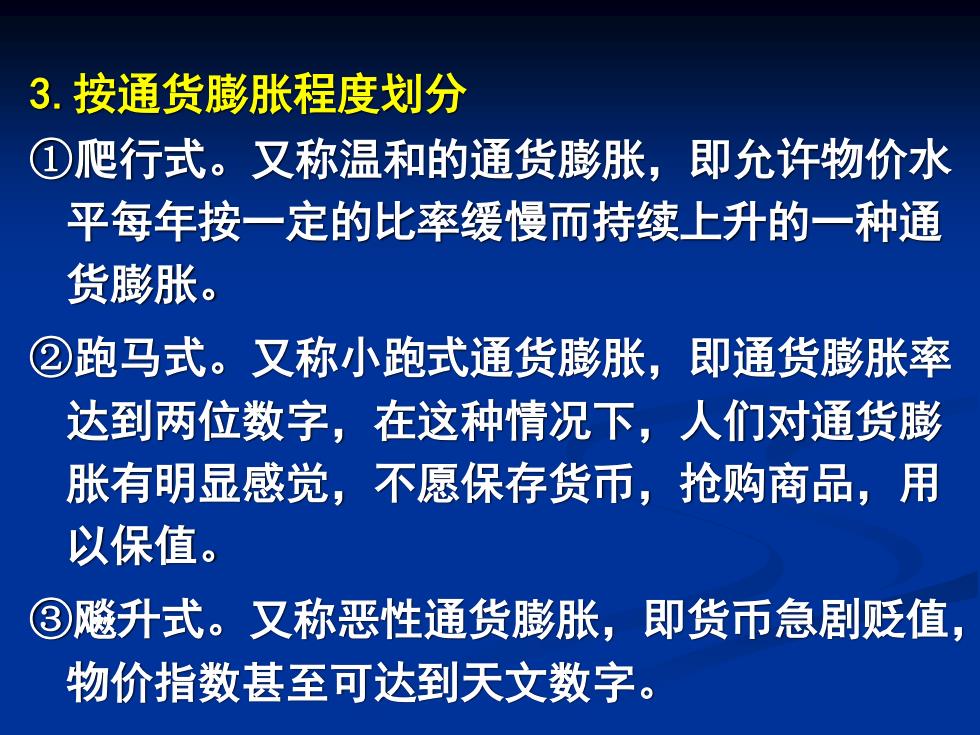 3. 按通货膨胀程度划分

①爬行式。又称温和的通货膨胀，即允许物价水平每年按一定的比率缓慢而持续上升的一种通货膨胀。

②跑马式。又称小跑式通货膨胀，即通货膨胀率达到两位数字，在这种情况下，人们对通货膨胀有明显感觉，不愿保存货币，抢购商品，用以保值。

③飚升式。又称恶性通货膨胀，即货币急剧贬值，物价指数甚至可达到天文数字。